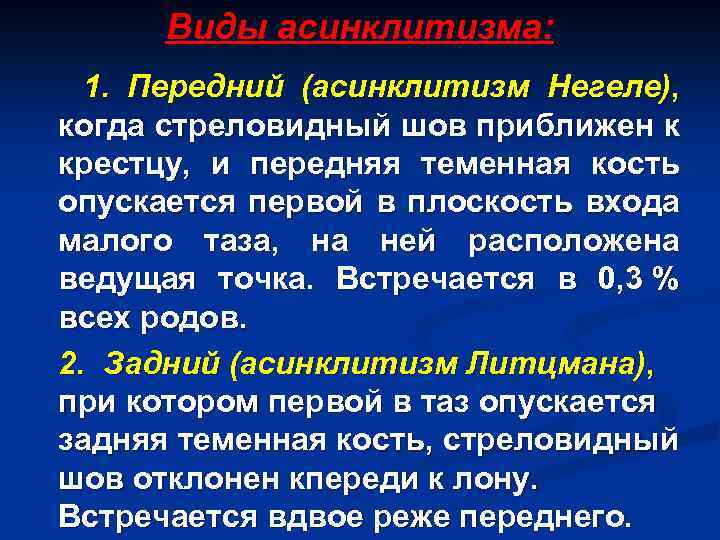 Виды асинклитизма:

1. Передний (асинклитизм Негеле), когда стреловидный шов приближен к крестцу, и передняя теменная кость опускается первой в плоскость входа малого таза, на ней расположена ведущая точка. Встречается в 0,3 % всех родов.

2. Задний (асинклитизм Литцмана), при котором первой в таз опускается задняя теменная кость, стреловидный шов отклонен кпереди к лону. Встречается вдвое реже переднего.